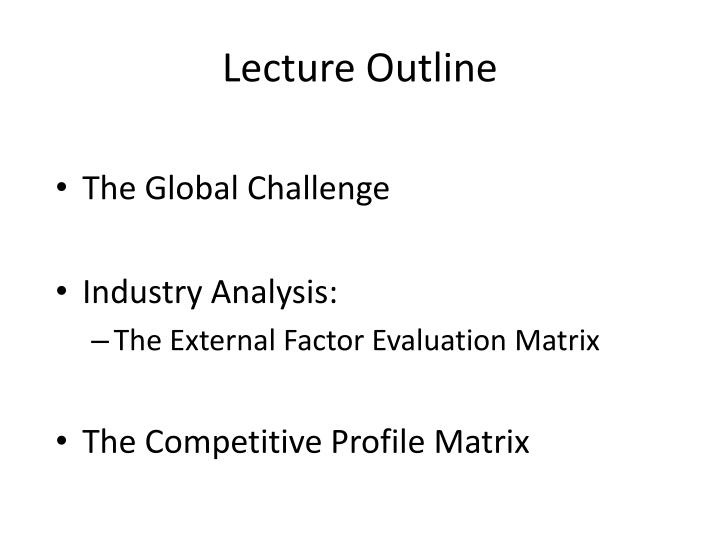 Lecture Outline

• The Global Challenge

• Industry Analysis:
– The External Factor Evaluation Matrix

• The Competitive Profile Matrix